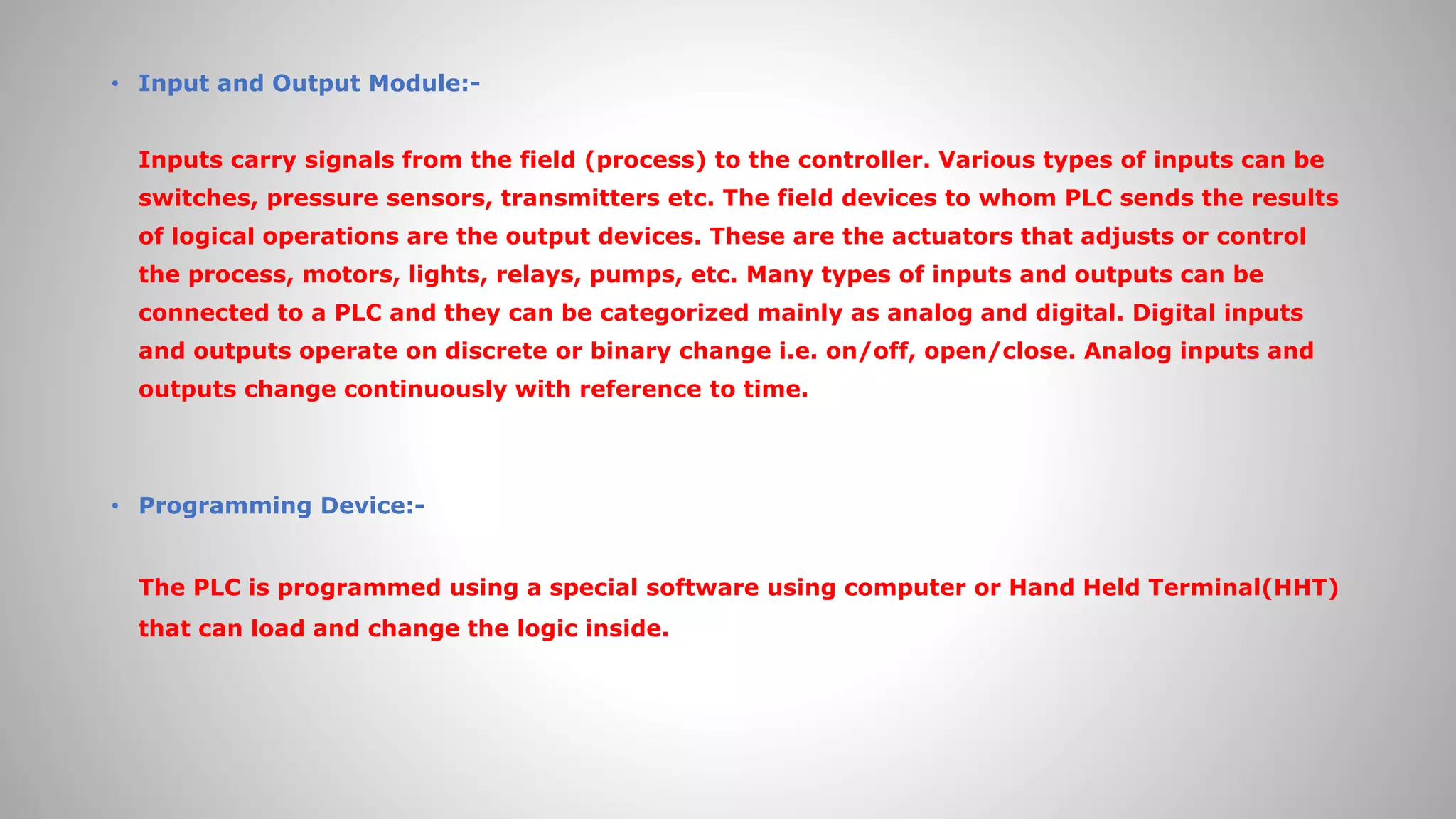 • Input and Output Module:-

Inputs carry signals from the field (process) to the controller. Various types of inputs can be switches, pressure sensors, transmitters etc. The field devices to whom PLC sends the results of logical operations are the output devices. These are the actuators that adjusts or control the process, motors, lights, relays, pumps, etc. Many types of inputs and outputs can be connected to a PLC and they can be categorized mainly as analog and digital. Digital inputs and outputs operate on discrete or binary change i.e. on/off, open/close. Analog inputs and outputs change continuously with reference to time.

• Programming Device:-

The PLC is programmed using a special software using computer or Hand Held Terminal(HHT) that can load and change the logic inside.